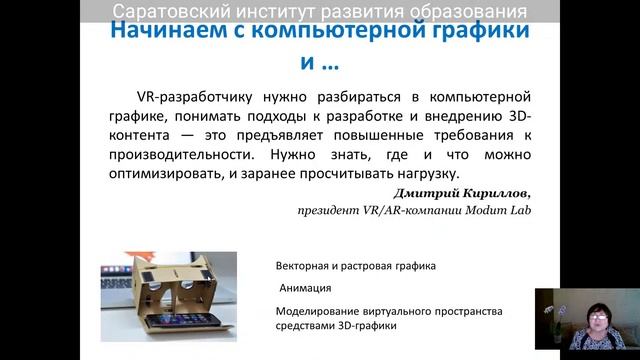 Саратовский институт развития образования

Начинаем с компьютерной графики и ...

VR-разработчику нужно разбираться в компьютерной графике, понимать подходы к разработке и внедрению 3D-контента — это предъявляет повышенные требования к производительности. Нужно знать, где и что можно оптимизировать, и заранее просчитывать нагрузку.

Дмитрий Кириллов,
президент VR/AR-компании Modum Lab

Векторная и растровая графика

Анимация

Моделирование виртуального пространства средствами 3D-графики